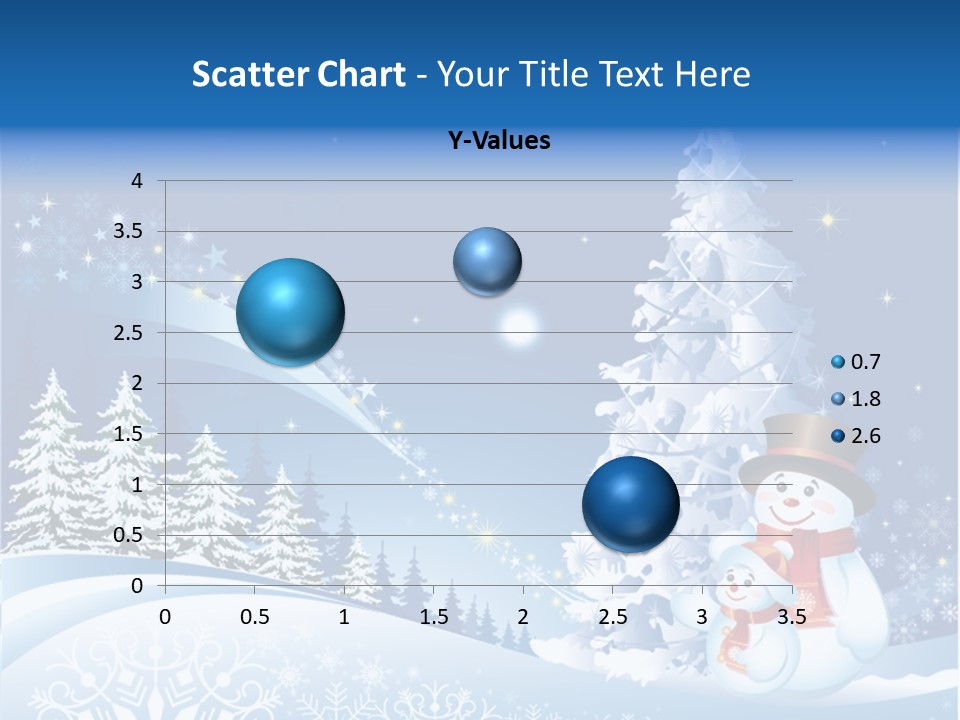 Scatter Chart - Your Title Text Here

Y-Values

4
3.5
3
2.5
2
1.5
1
0.5
0

0 0.5 1 1.5 2 2.5 3 3.5

0.7
1.8
2.6